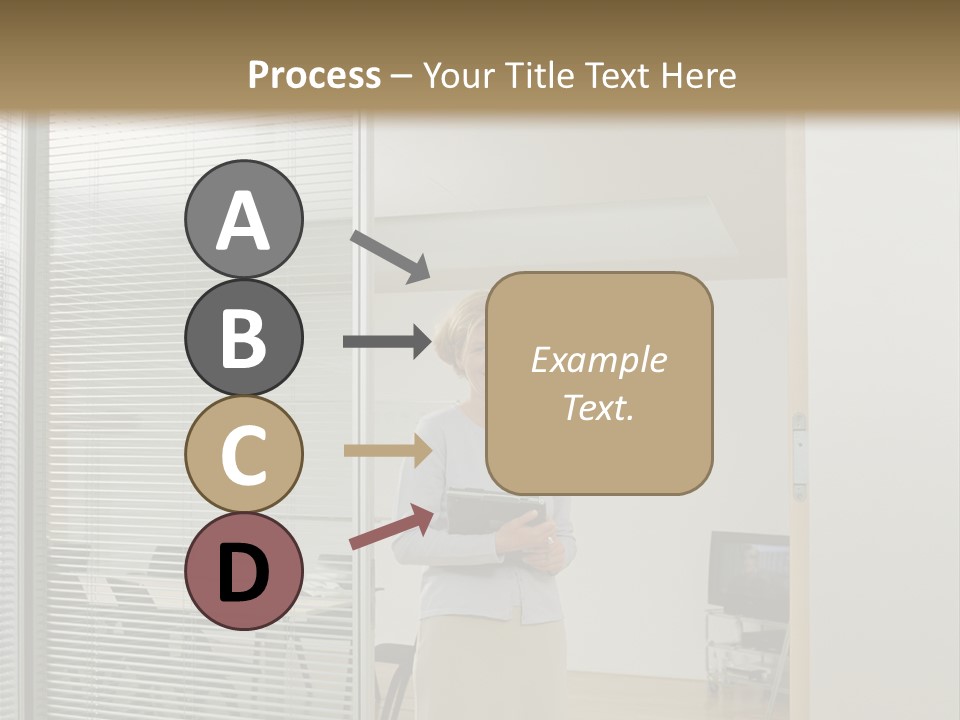 Process – Your Title Text Here

A

B

C

D

Example Text.